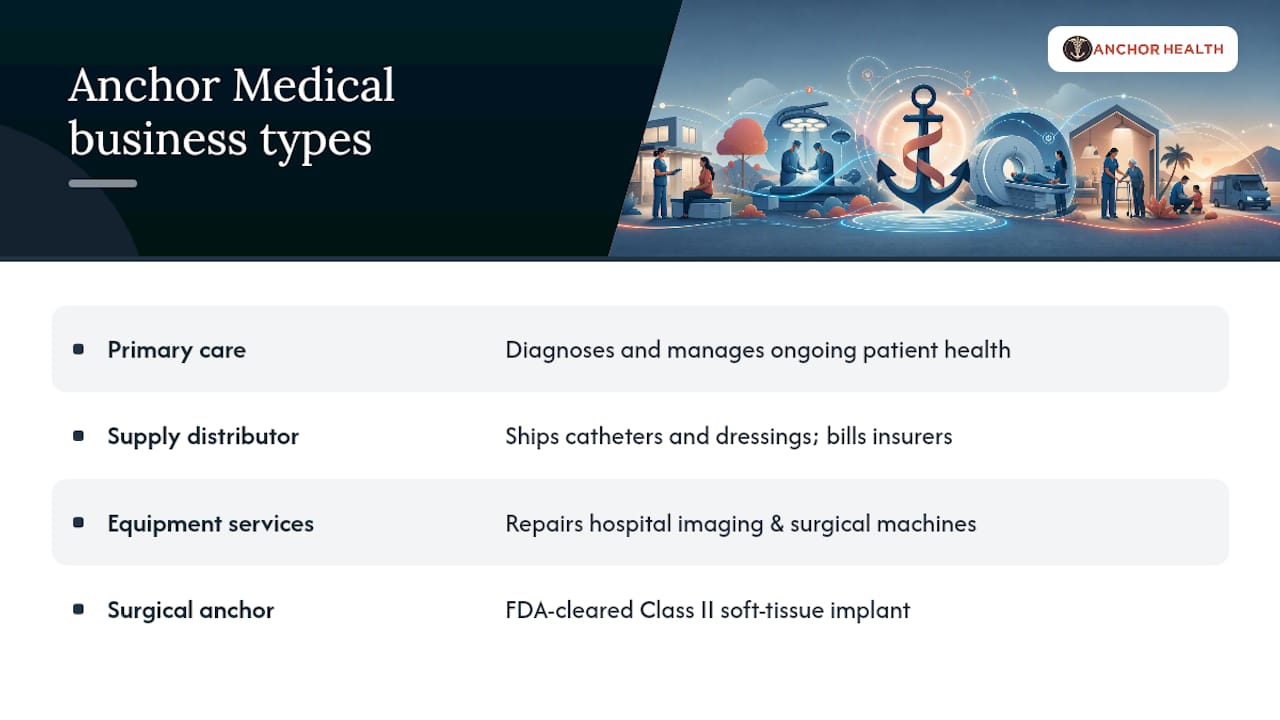 Anchor Medical business types

ANCHOR HEALTH

| | |
|---|---|
| Primary care | Diagnoses and manages ongoing patient health |
| Supply distributor | Ships catheters and dressings; bills insurers |
| Equipment services | Repairs hospital imaging & surgical machines |
| Surgical anchor | FDA-cleared Class II soft-tissue implant |